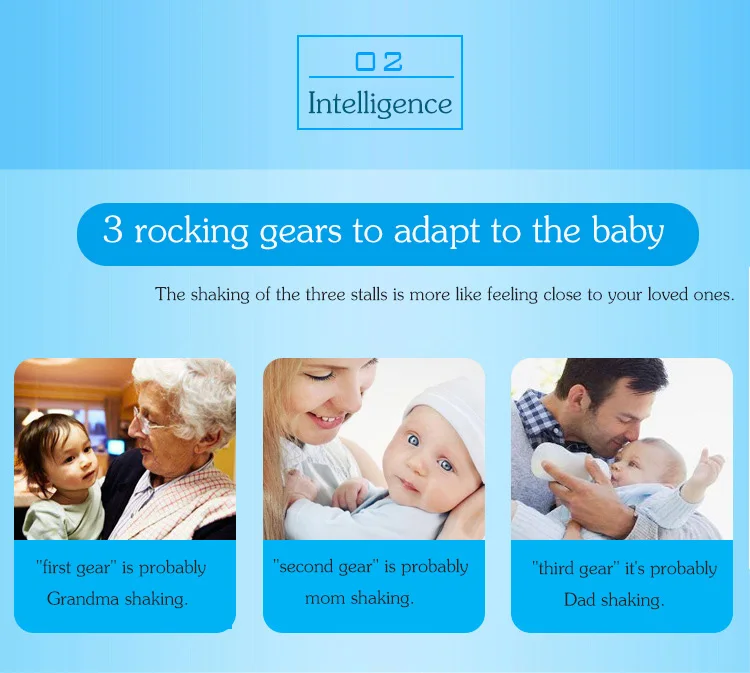 02

Intelligence

3 rocking gears to adapt to the baby

The shaking of the three stalls is more like feeling close to your loved ones.

"first gear" is probably Grandma shaking.

"second gear" is probably mom shaking.

"third gear" it's probably Dad shaking.